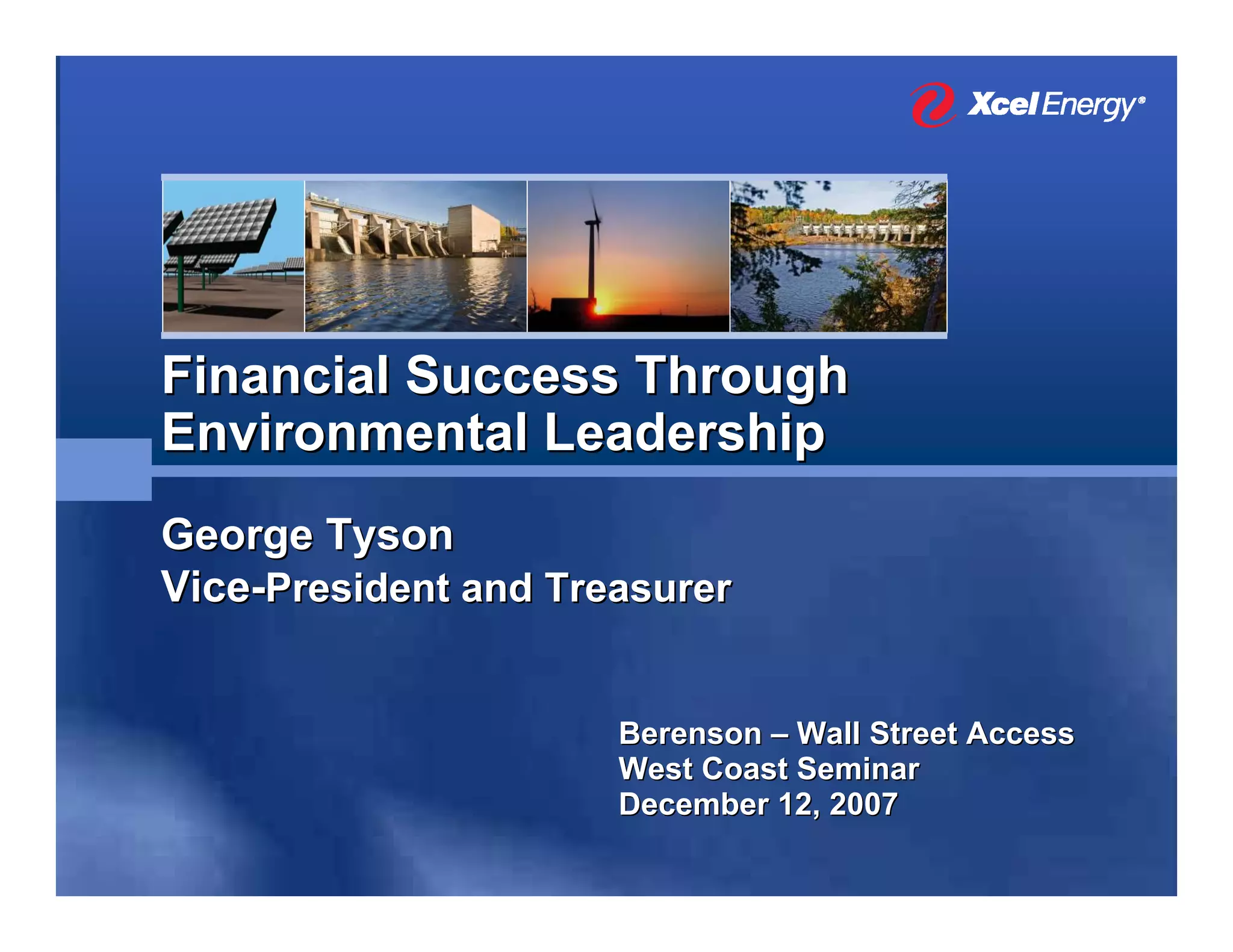 Xcel Energy®

Financial Success Through Environmental Leadership

George Tyson
Vice-President and Treasurer

Berenson – Wall Street Access
West Coast Seminar
December 12, 2007